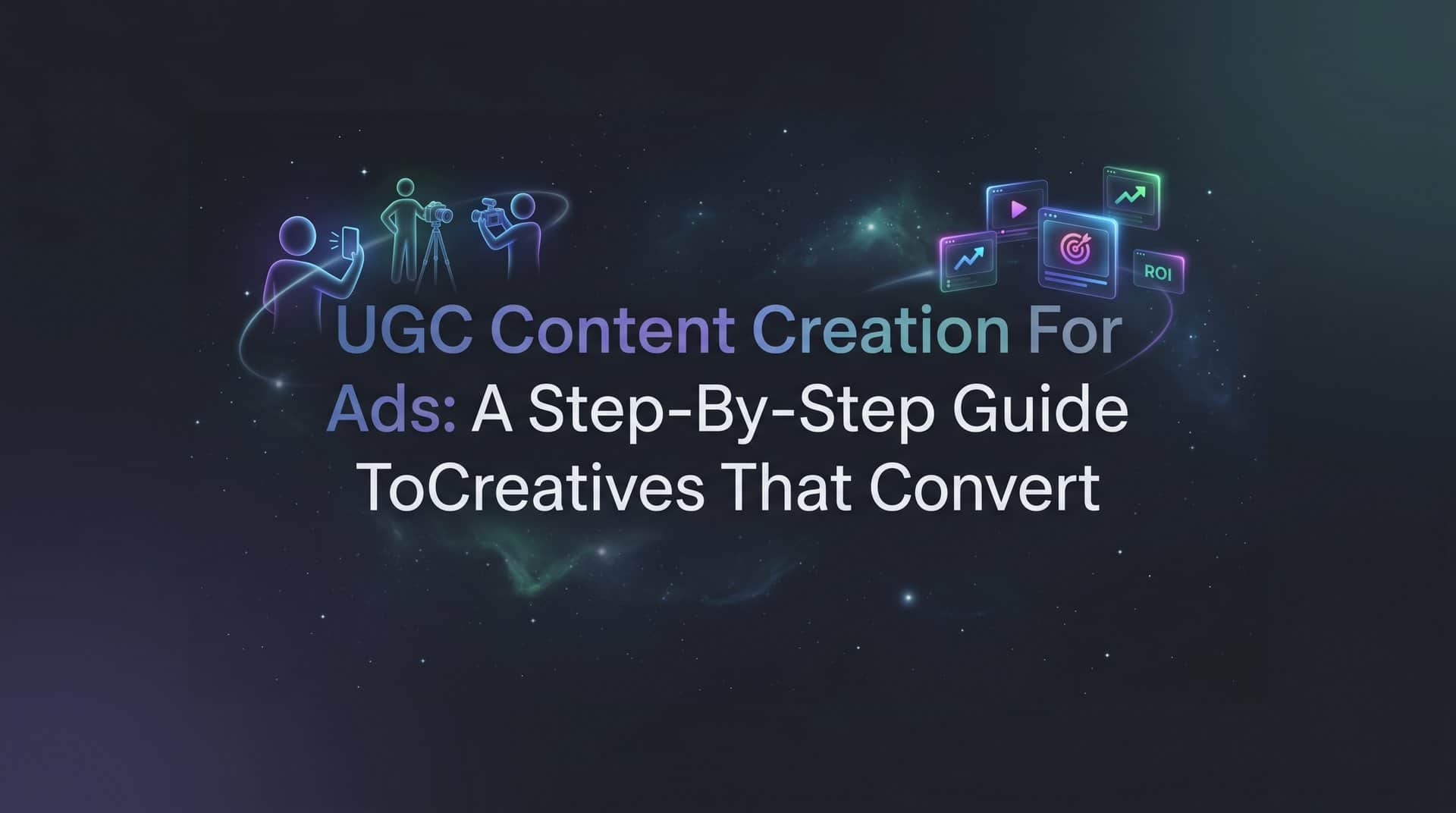 ROI

UGC Content Creation For Ads: A Step-By-Step Guide ToCreatives That Convert